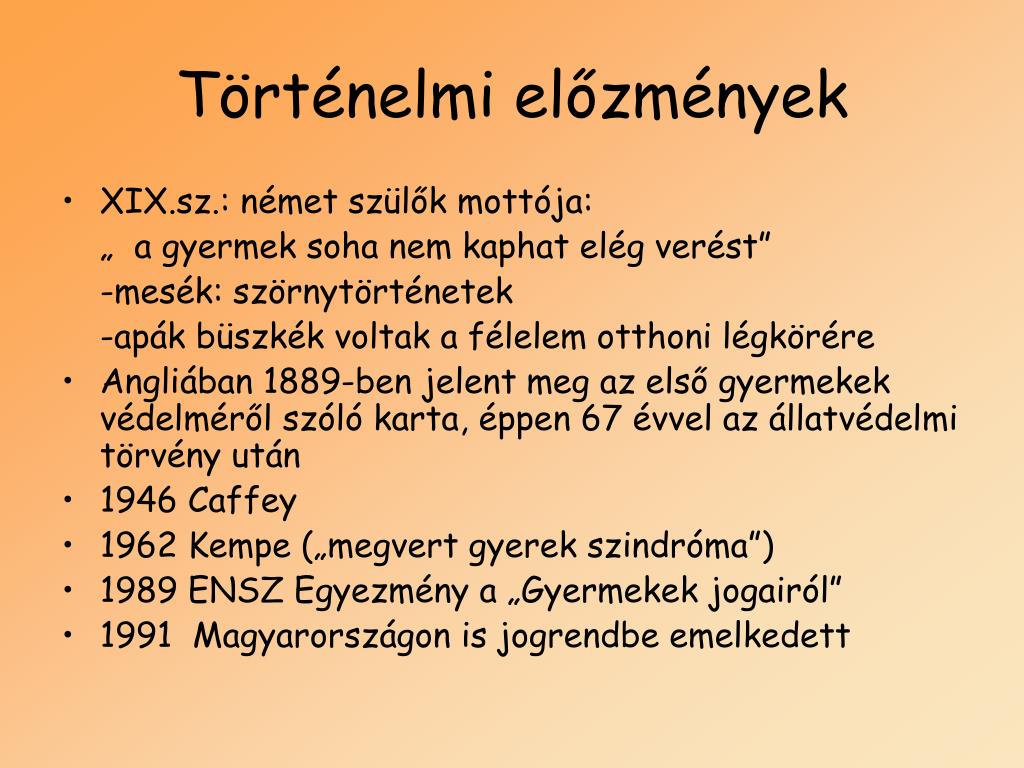 Történelmi előzmények

• XIX.sz.: német szülők mottója:
„ a gyermek soha nem kaphat elég verést”
-mesék: szörnytörténetek
-apák büszkék voltak a félelem otthoni légkörére
• Angliában 1889-ben jelent meg az első gyermekek védelméről szóló karta, éppen 67 évvel az állatvédelmi törvény után
• 1946 Caffey
• 1962 Kempe („megvert gyerek szindróma”)
• 1989 ENSZ Egyezmény a „Gyermekek jogairól”
• 1991 Magyarországon is jogrendbe emelkedett